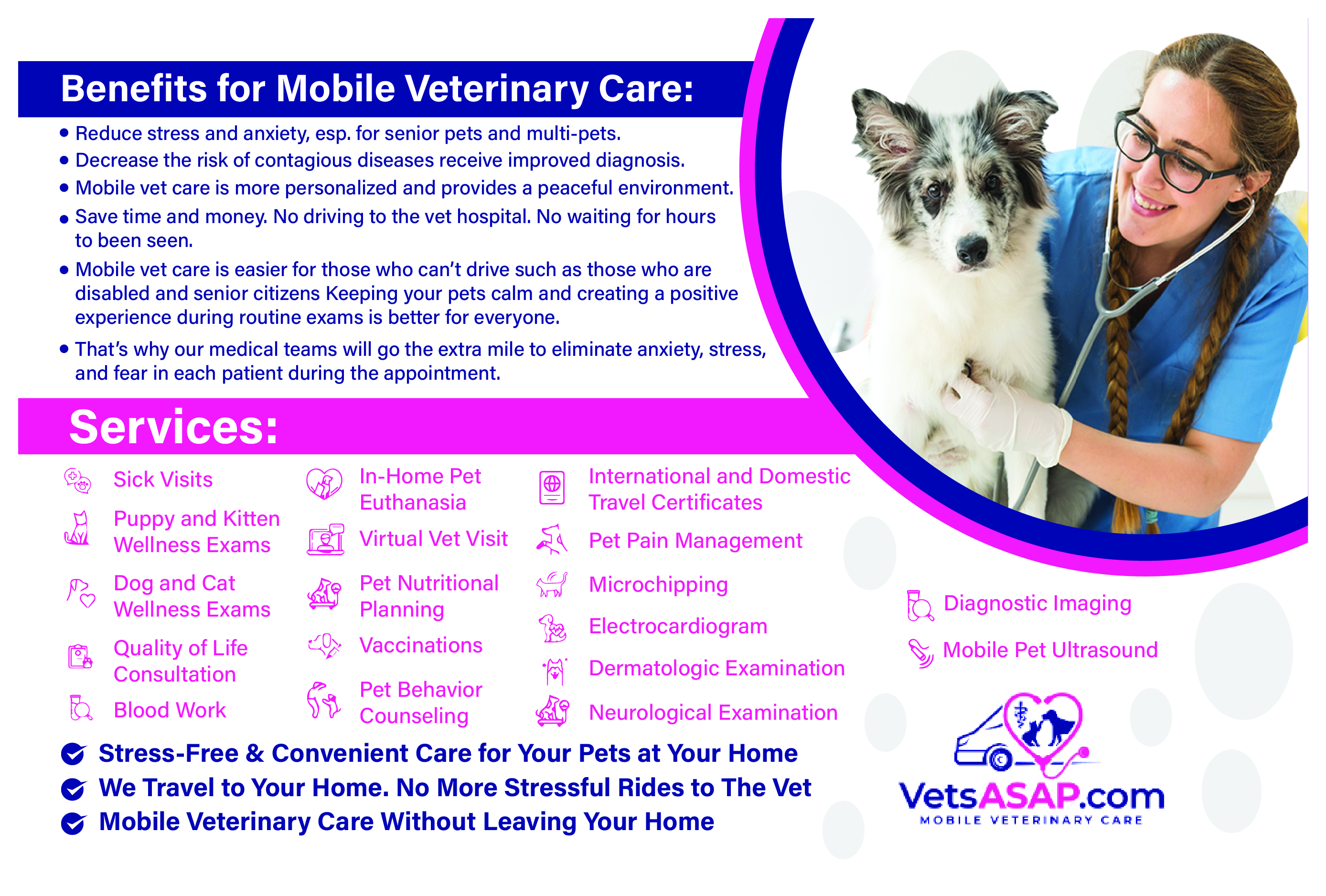 Benefits for Mobile Veterinary Care:

• Reduce stress and anxiety, esp. for senior pets and multi-pets.
• Decrease the risk of contagious diseases receive improved diagnosis.
• Mobile vet care is more personalized and provides a peaceful environment.
• Save time and money. No driving to the vet hospital. No waiting for hours to been seen.
• Mobile vet care is easier for those who can't drive such as those who are disabled and senior citizens Keeping your pets calm and creating a positive experience during routine exams is better for everyone.
• That's why our medical teams will go the extra mile to eliminate anxiety, stress, and fear in each patient during the appointment.

Services:

Sick Visits
Puppy and Kitten Wellness Exams
Dog and Cat Wellness Exams
Quality of Life Consultation
Blood Work

In-Home Pet Euthanasia
Virtual Vet Visit
Pet Nutritional Planning
Vaccinations
Pet Behavior Counseling

International and Domestic Travel Certificates
Pet Pain Management
Microchipping
Electrocardiogram
Dermatologic Examination
Neurological Examination

Diagnostic Imaging
Mobile Pet Ultrasound

Stress-Free & Convenient Care for Your Pets at Your Home
We Travel to Your Home. No More Stressful Rides to The Vet
Mobile Veterinary Care Without Leaving Your Home

VetsASAP.com
MOBILE VETERINARY CARE